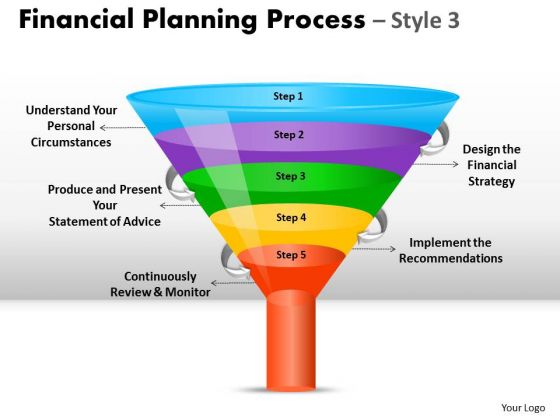 Financial Planning Process – Style 3

Step 1

Understand Your Personal Circumstances

Step 2

Design the Financial Strategy

Step 3

Produce and Present Your Statement of Advice

Step 4

Implement the Recommendations

Step 5

Continuously Review & Monitor

Your Logo